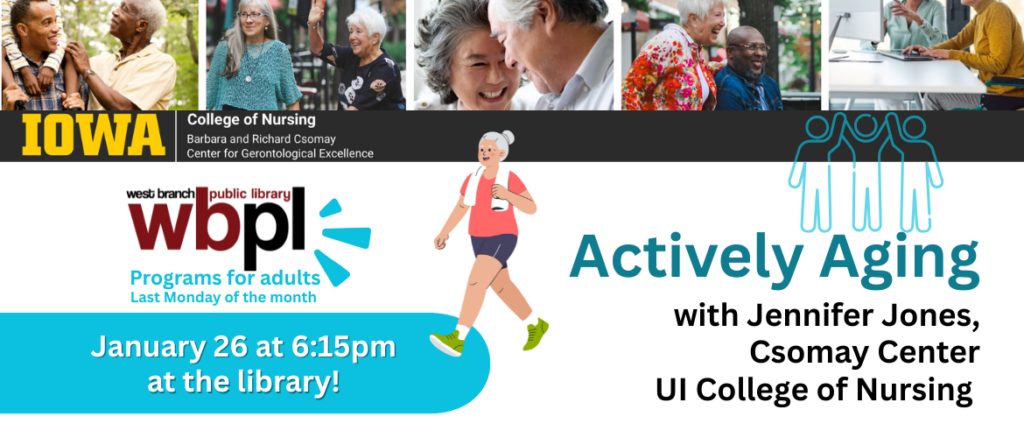 IOWA

College of Nursing
Barbara and Richard Csomay
Center for Gerontological Excellence

west branch public library
wbpl
Programs for adults
Last Monday of the month

January 26 at 6:15pm
at the library!

Actively Aging

with Jennifer Jones,
Csomay Center
UI College of Nursing